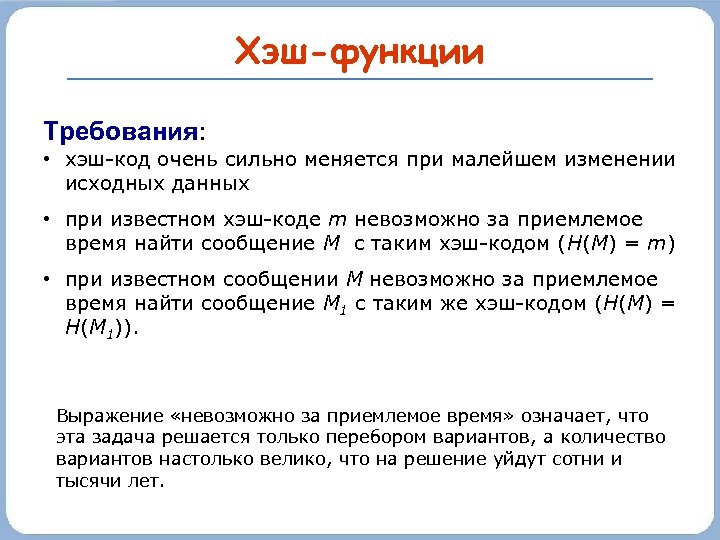 Хэш-функции

Требования:

• хэш-код очень сильно меняется при малейшем изменении исходных данных

• при известном хэш-коде $m$ невозможно за приемлемое время найти сообщение $M$ с таким хэш-кодом ($H(M) = m$)

• при известном сообщении $M$ невозможно за приемлемое время найти сообщение $M_1$ с таким же хэш-кодом ($H(M) = H(M_1)$).

Выражение «невозможно за приемлемое время» означает, что эта задача решается только перебором вариантов, а количество вариантов настолько велико, что на решение уйдут сотни и тысячи лет.